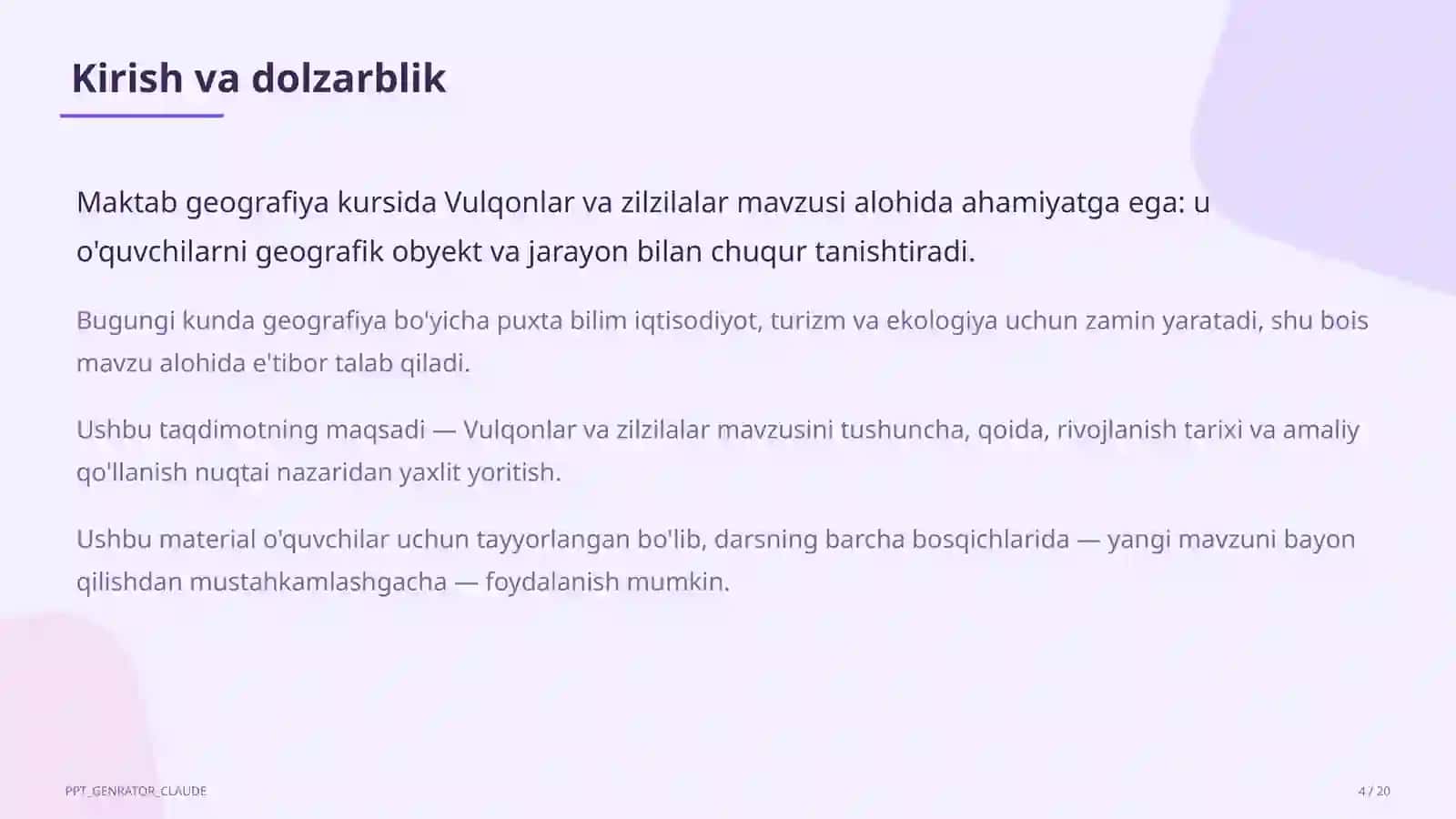 Kirish va dolzarblik

Maktab geografiya kursida Vulqonlar va zilzilalar mavzusi alohida ahamiyatga ega: u o'quvchilarni geografik obyekt va jarayon bilan chuqur tanishtiradi.

Bugungi kunda geografiya bo'yicha puxta bilim iqtisodiyot, turizm va ekologiya uchun zamin yaratadi, shu bois mavzu alohida e'tibor talab qiladi.

Ushbu taqdimotning maqsadi — Vulqonlar va zilzilalar mavzusini tushuncha, qoida, rivojlanish tarixi va amaliy qo'llanish nuqtai nazaridan yaxlit yoritish.

Ushbu material o'quvchilar uchun tayyorlangan bo'lib, darsning barcha bosqichlarida — yangi mavzuni bayon qilishdan mustahkamlashgacha — foydalanish mumkin.

PPT_GENRATOR_CLAUDE

4 / 20